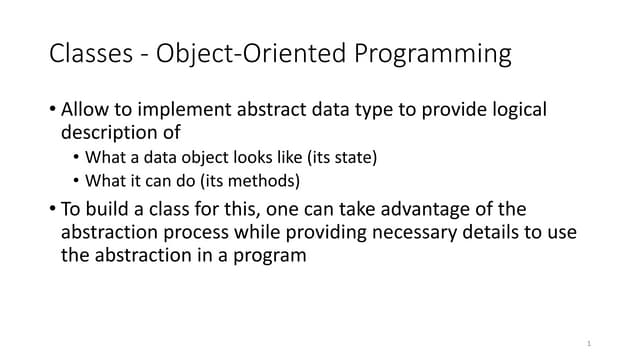 Classes - Object-Oriented Programming

• Allow to implement abstract data type to provide logical description of

• What a data object looks like (its state)

• What it can do (its methods)

• To build a class for this, one can take advantage of the abstraction process while providing necessary details to use the abstraction in a program

1